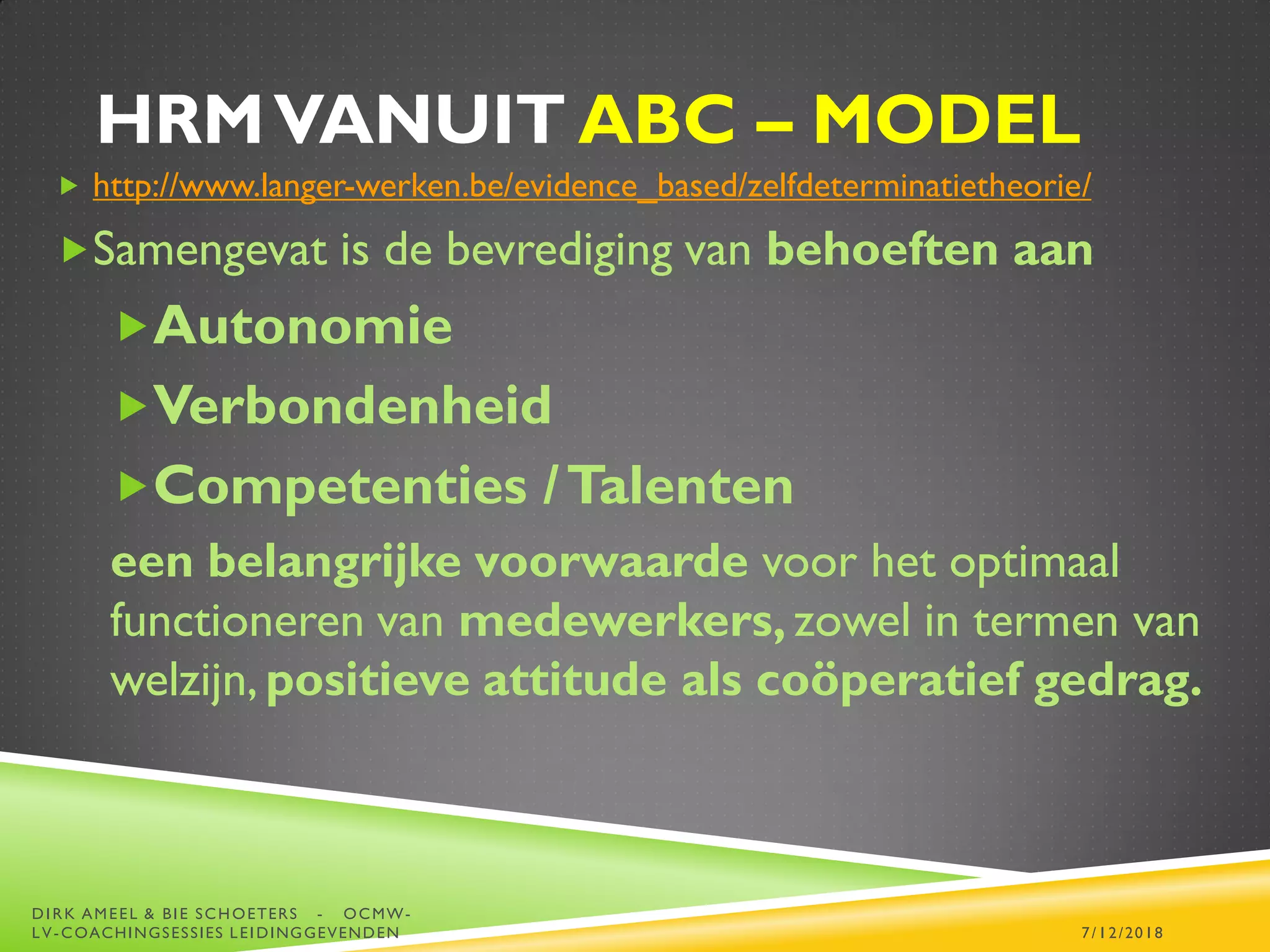 HRM VANUIT ABC – MODEL

http://www.langer-werken.be/evidence_based/zelfdeterminatietheorie/

Samengevat is de bevrediging van behoeften aan

Autonomie

Verbondenheid

Competenties / Talenten

een belangrijke voorwaarde voor het optimaal functioneren van medewerkers, zowel in termen van welzijn, positieve attitude als coöperatief gedrag.

DIRK AMEEL & BIE SCHOETERS - OCMW-LV-COACHINGSESSIES LEIDINGGEVENDEN

7/12/2018